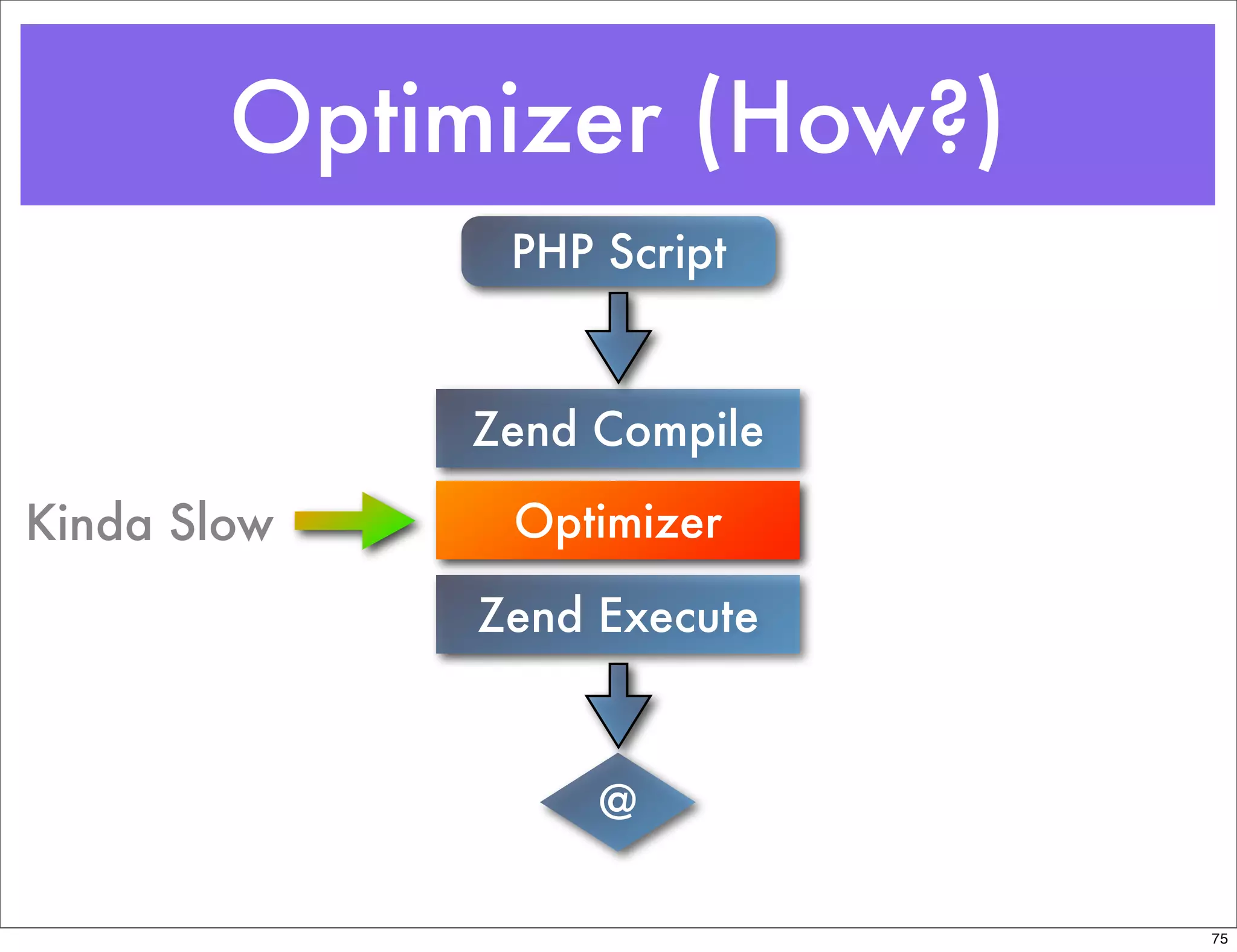 Optimizer (How?)

PHP Script

Zend Compile

Kinda Slow

Optimizer

Zend Execute

@

75